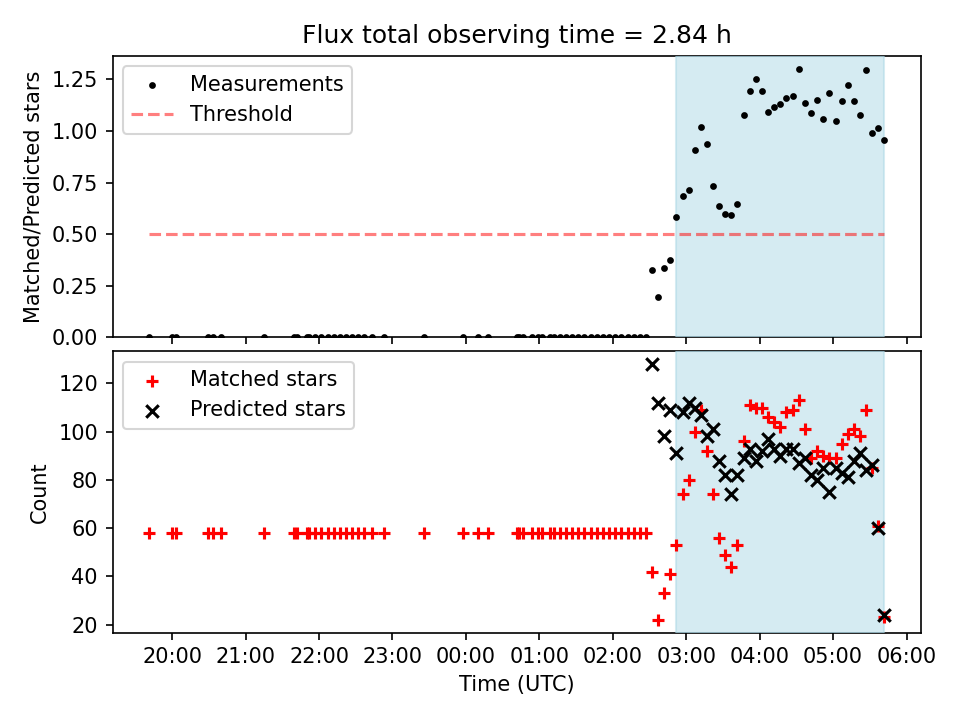 Flux total observing time = 2.84 h

Measurements
Threshold

Matched/Predicted stars

1.25
1.00
0.75
0.50
0.25
0.00

Matched stars
Predicted stars

Count

120
100
80
60
40
20

20:00 21:00 22:00 23:00 00:00 01:00 02:00 03:00 04:00 05:00 06:00

Time (UTC)